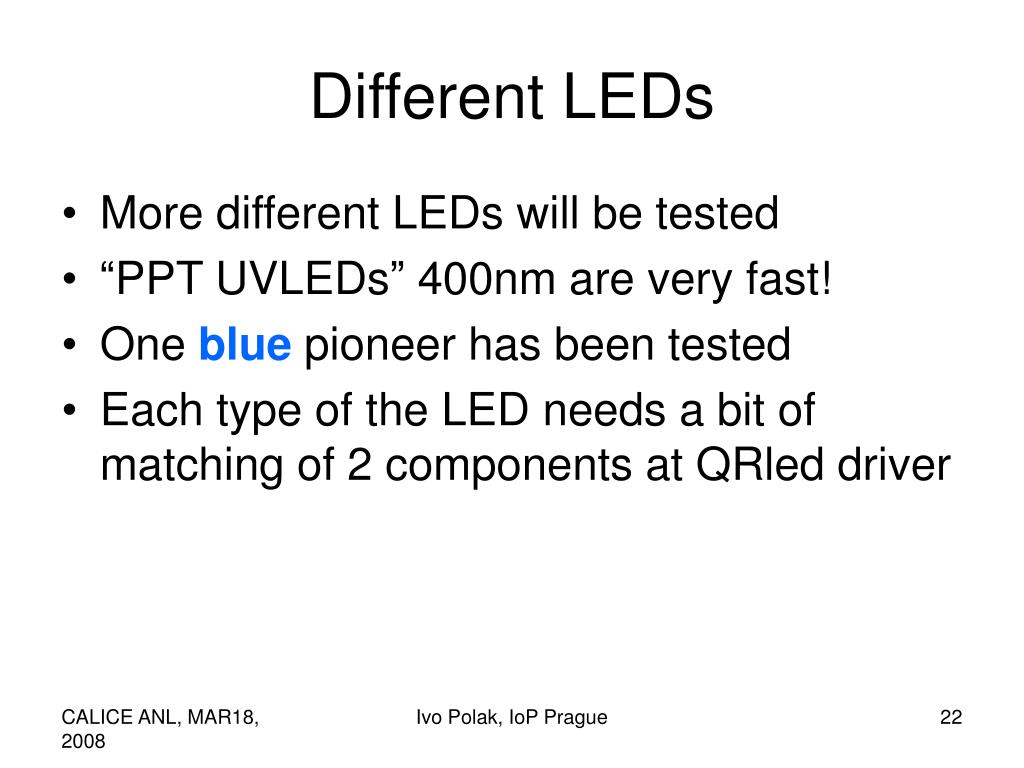 Different LEDs

• More different LEDs will be tested
• “PPT UVLEDs” 400nm are very fast!
• One blue pioneer has been tested
• Each type of the LED needs a bit of matching of 2 components at QRled driver

CALICE ANL, MAR18, 2008

Ivo Polak, IoP Prague

22